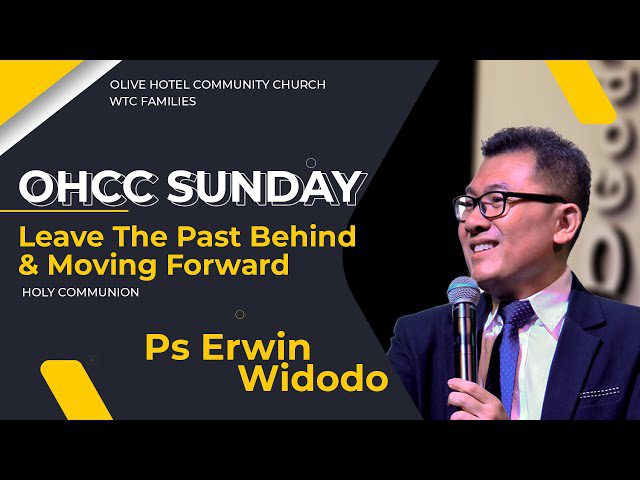 OLIVE HOTEL COMMUNITY CHURCH
WTC FAMILIES

OHCC SUNDAY

Leave The Past Behind & Moving Forward

HOLY COMMUNION

Ps Erwin Widodo